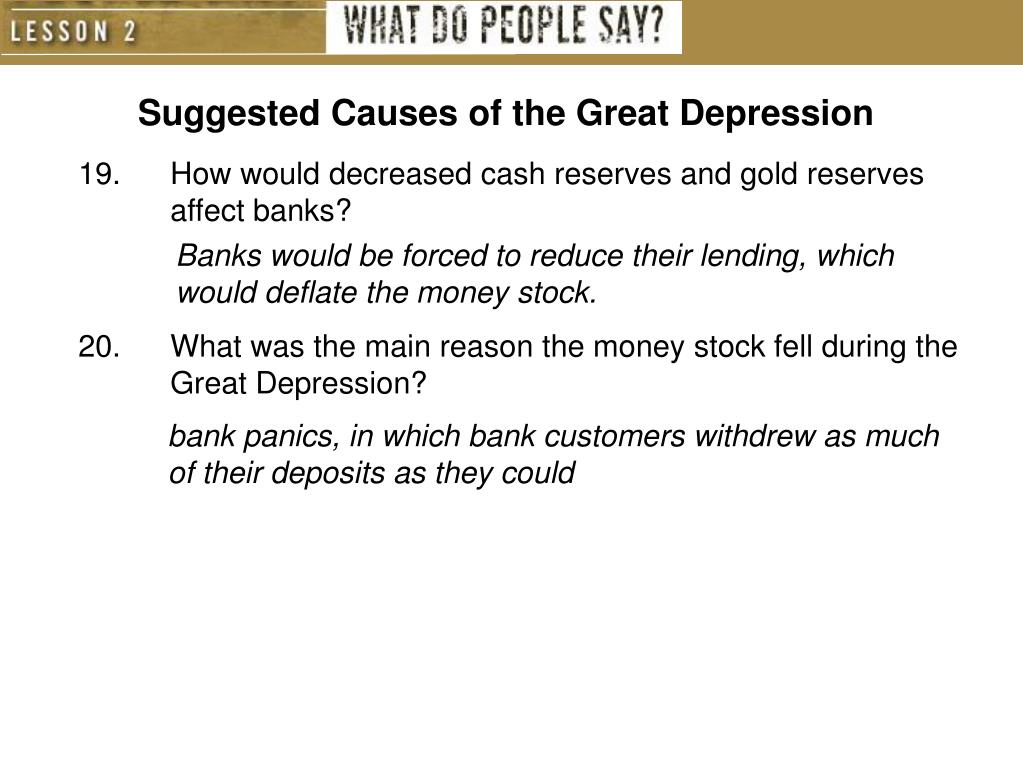 LESSON 2 WHAT DO PEOPLE SAY?

Suggested Causes of the Great Depression

19. How would decreased cash reserves and gold reserves affect banks?

Banks would be forced to reduce their lending, which would deflate the money stock.

20. What was the main reason the money stock fell during the Great Depression?

bank panics, in which bank customers withdrew as much of their deposits as they could